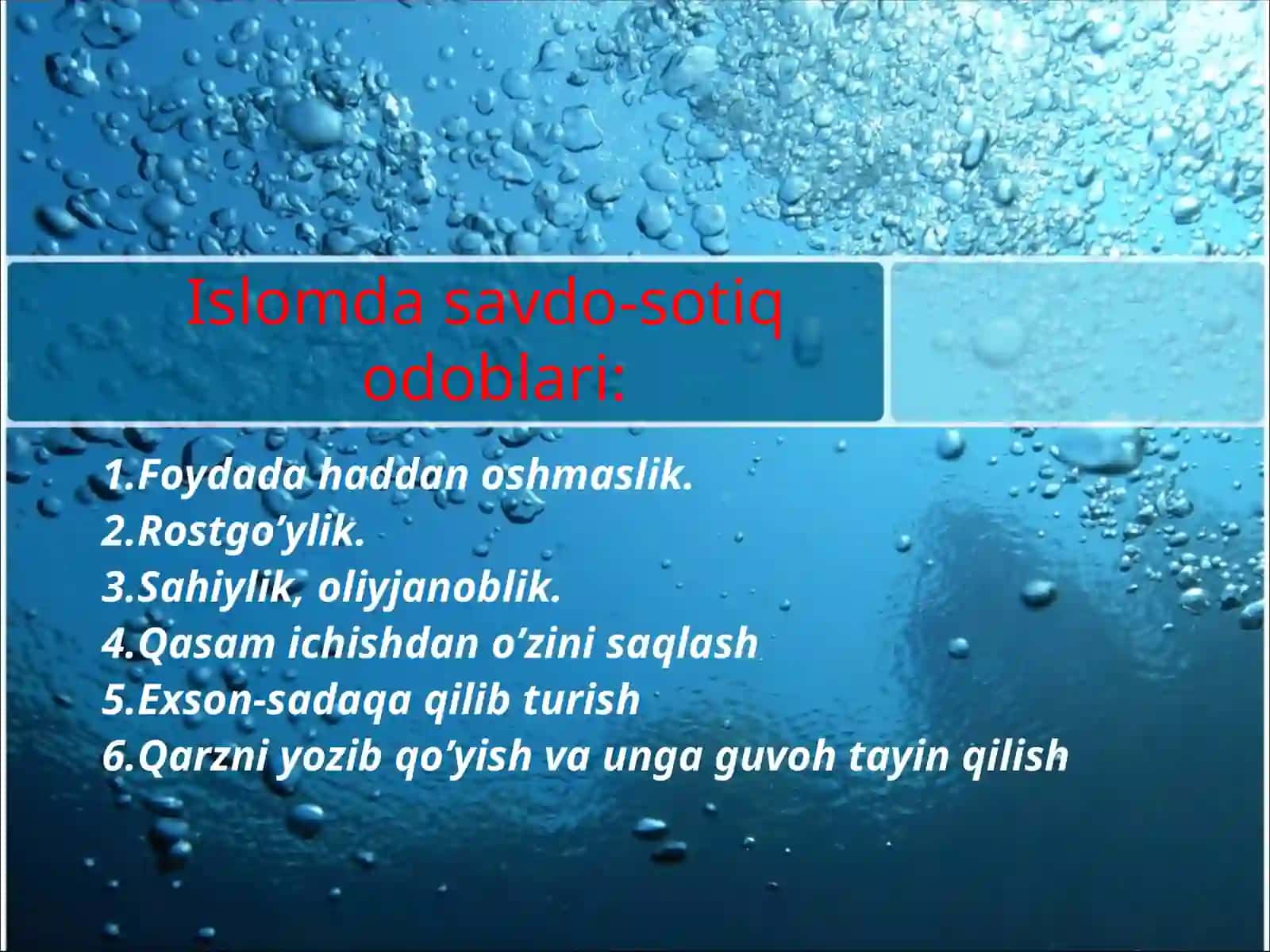 Islomda savdo-sotiq odoblari:

1.Foydada haddan oshmaslik.
2.Rostgo’ylik.
3.Sahiylik, oliyjanoblik.
4.Qasam ichishdan o’zini saqlash
5.Exson-sadaqa qilib turish
6.Qarzni yozib qo’yish va unga guvoh tayin qilish